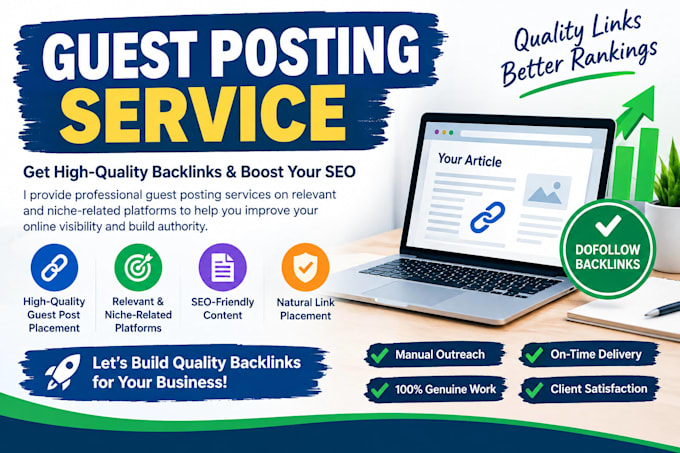 GUEST POSTING SERVICE

Quality Links Better Rankings

Get High-Quality Backlinks & Boost Your SEO

I provide professional guest posting services on relevant and niche-related platforms to help you improve your online visibility and build authority.

Your Article

DOFOLLOW BACKLINKS

High-Quality Guest Post Placement

Relevant & Niche-Related Platforms

SEO-Friendly Content

Natural Link Placement

Let's Build Quality Backlinks for Your Business!

Manual Outreach

On-Time Delivery

100% Genuine Work

Client Satisfaction